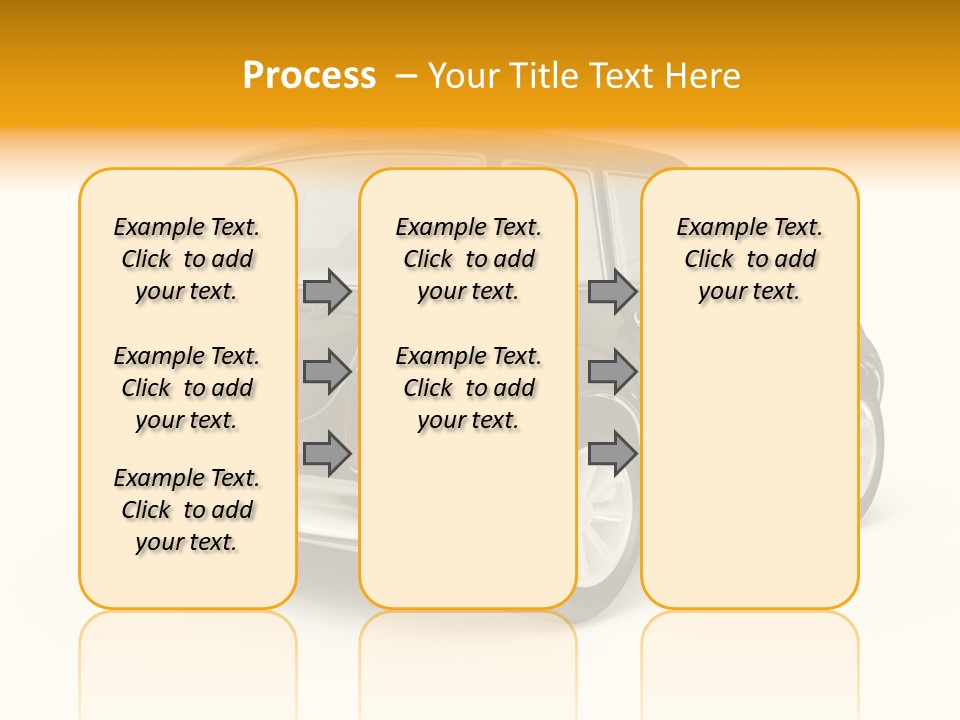 Process – Your Title Text Here

Example Text. Click to add your text.

Example Text. Click to add your text.

Example Text. Click to add your text.

Example Text. Click to add your text.

Example Text. Click to add your text.

Example Text. Click to add your text.